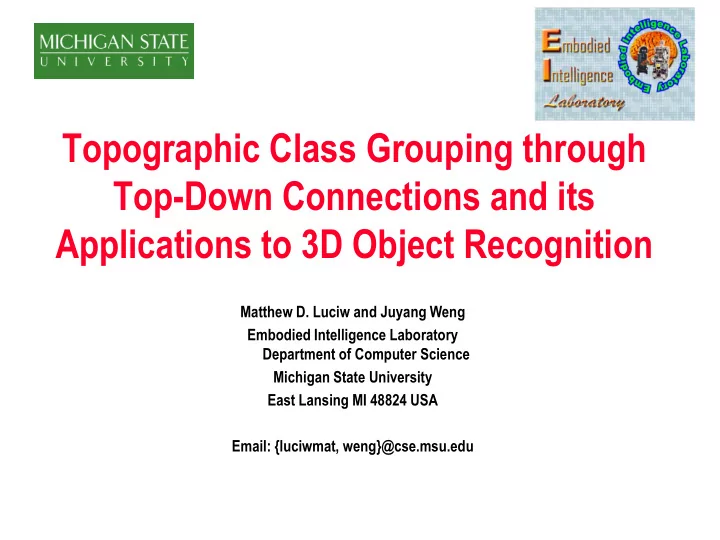 MICHIGAN STATE
UNIVERSITY

Embodied
Intelligence
Laboratory
Embodied Intelligence Laboratory

Topographic Class Grouping through Top-Down Connections and its Applications to 3D Object Recognition

Matthew D. Luciw and Juyang Weng
Embodied Intelligence Laboratory
Department of Computer Science
Michigan State University
East Lansing MI 48824 USA

Email: {luciwmat, weng}@cse.msu.edu